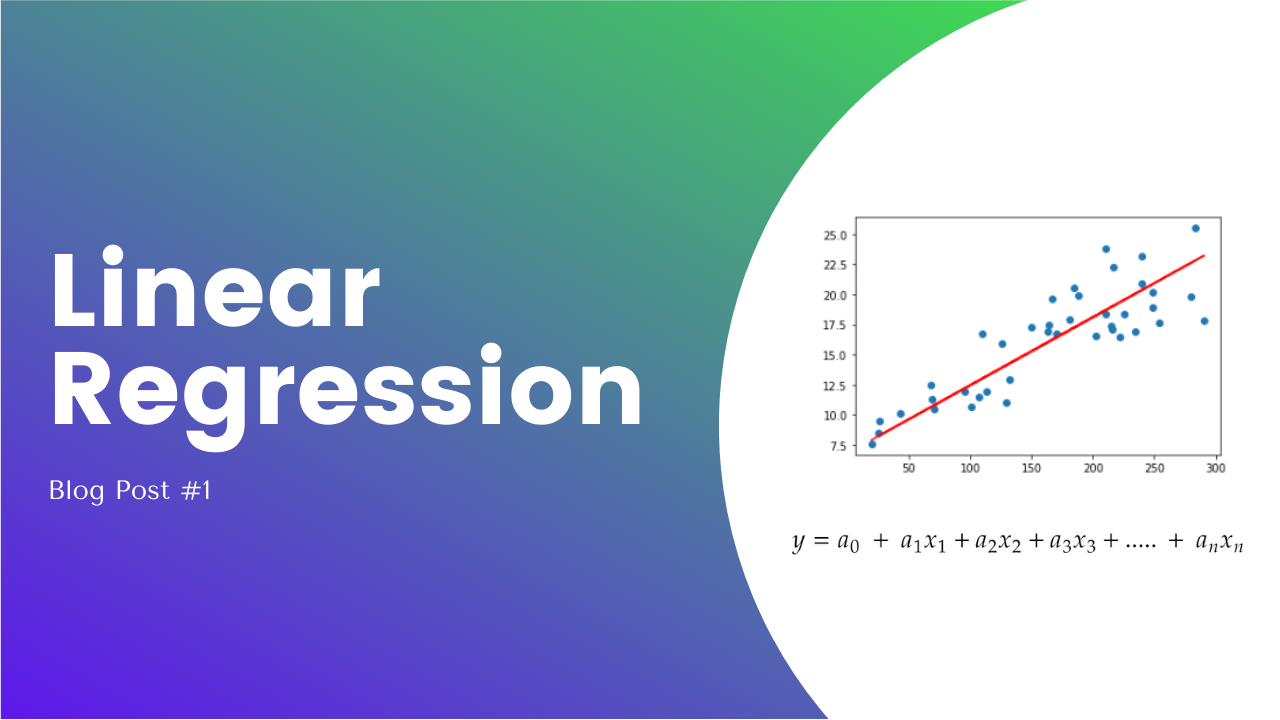 Linear Regression

Blog Post #1

25.0
22.5
20.0
17.5
15.0
12.5
10.0
7.5

50 100 150 200 250 300

$y = a_0 + a_1x_1 + a_2x_2 + a_3x_3 + ..... + a_nx_n$